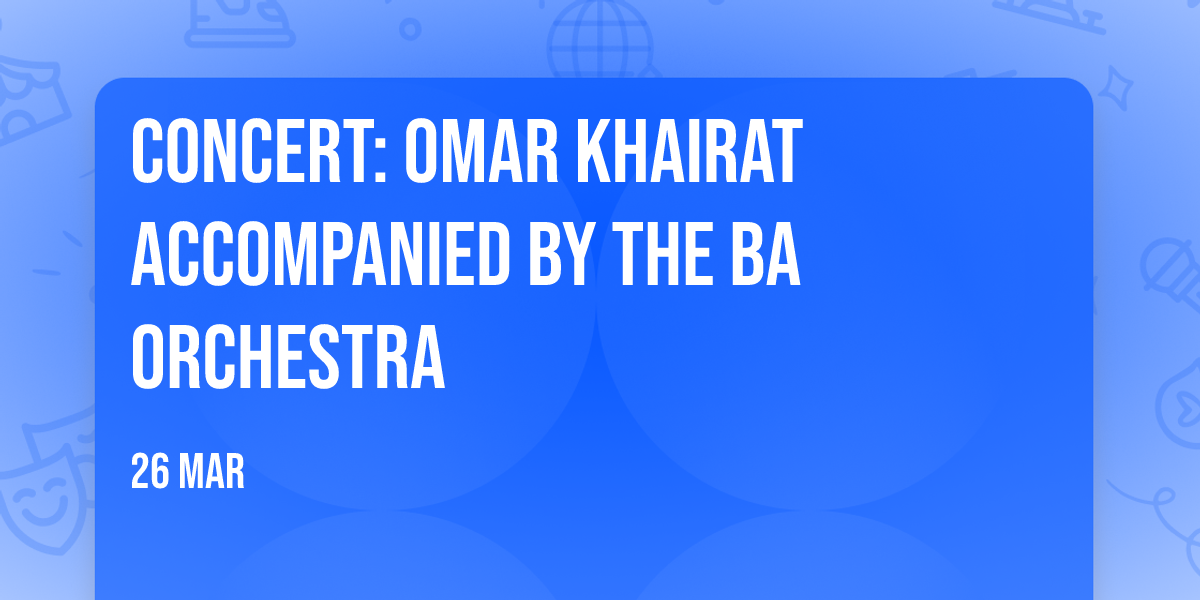 CONCERT: OMAR KHAIRAT ACCOMPANIED BY THE BA ORCHESTRA

26 MAR